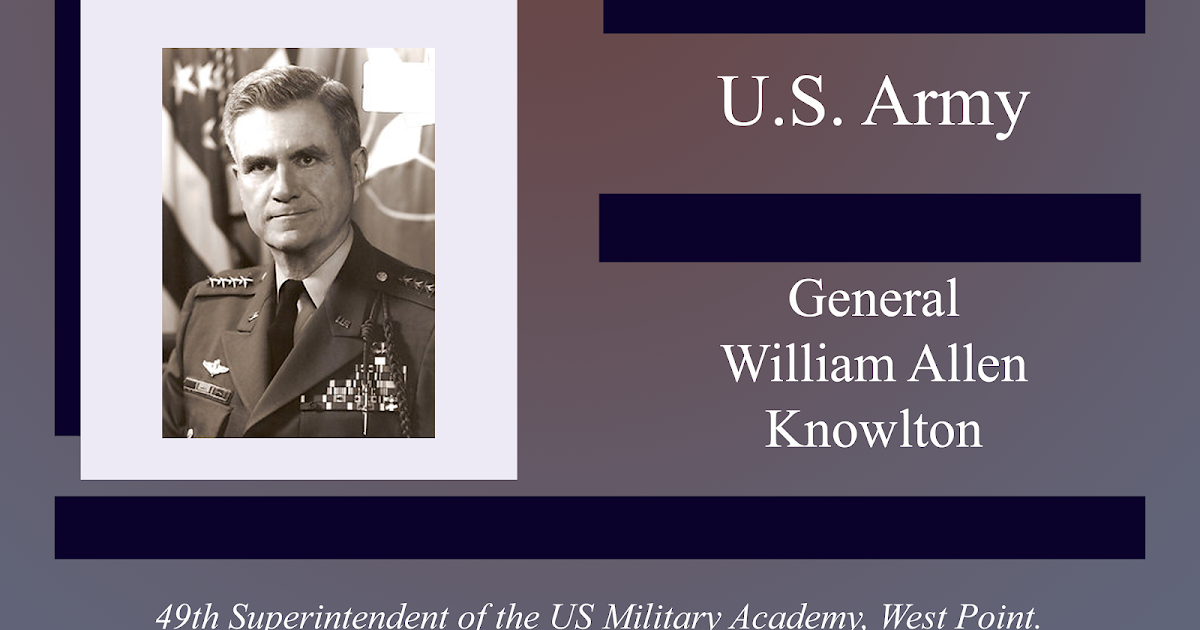 U.S. Army

General William Allen Knowlton

49th Superintendent of the US Military Academy, West Point.